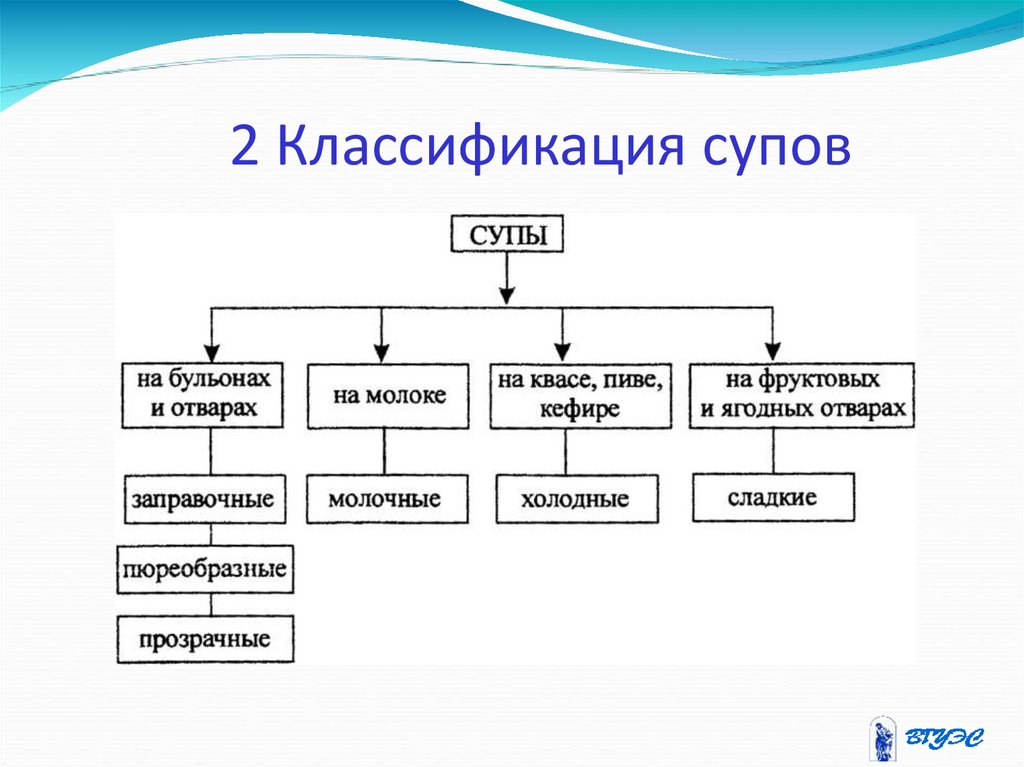 2 Классификация супов

СУПЫ

на бульонах и отварах

на молоке

на квасе, пиве, кефире

на фруктовых и ягодных отварах

заправочные

пюреобразные

прозрачные

молочные

холодные

сладкие

ВГУЭС